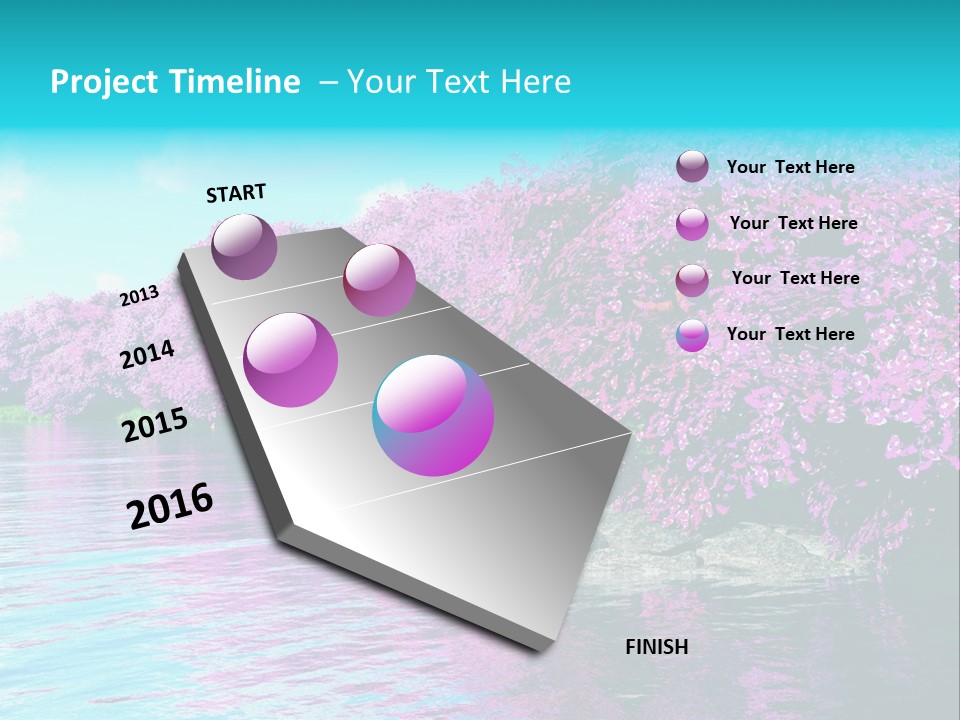 Project Timeline – Your Text Here

START

2013

2014

2015

2016

FINISH

Your Text Here

Your Text Here

Your Text Here

Your Text Here